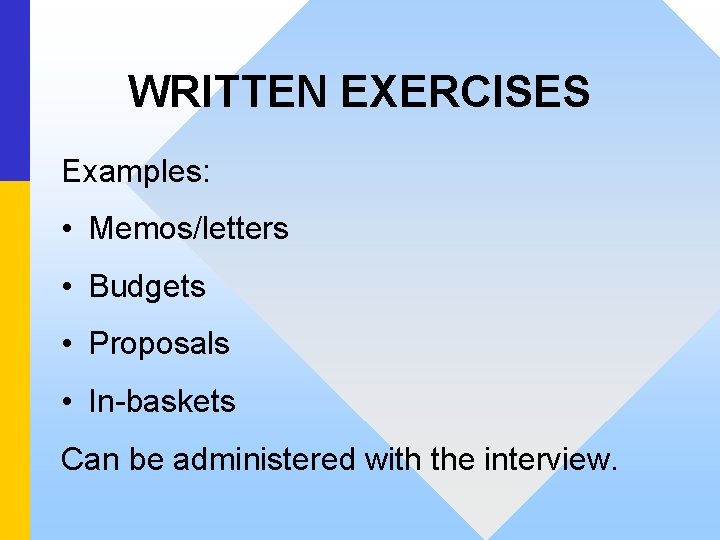 WRITTEN EXERCISES

Examples:

• Memos/letters

• Budgets

• Proposals

• In-baskets

Can be administered with the interview.